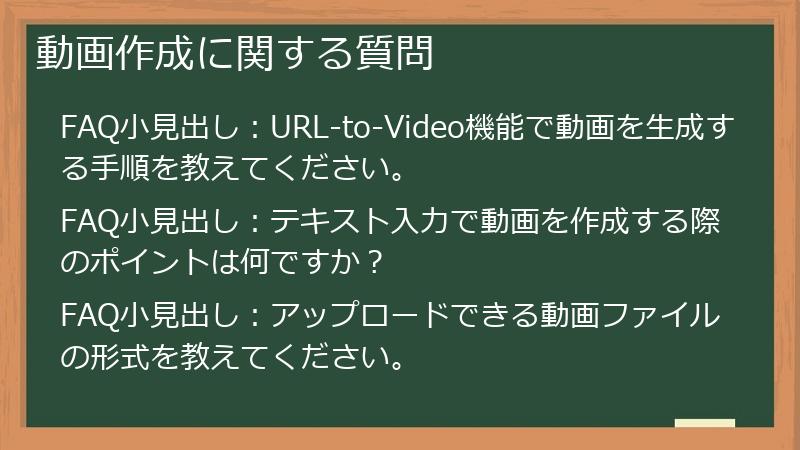 動画作成に関する質問

FAQ小見出し：URL-to-Video機能で動画を生成する手順を教えてください。

FAQ小見出し：テキスト入力で動画を作成する際のポイントは何ですか？

FAQ小見出し：アップロードできる動画ファイルの形式を教えてください。